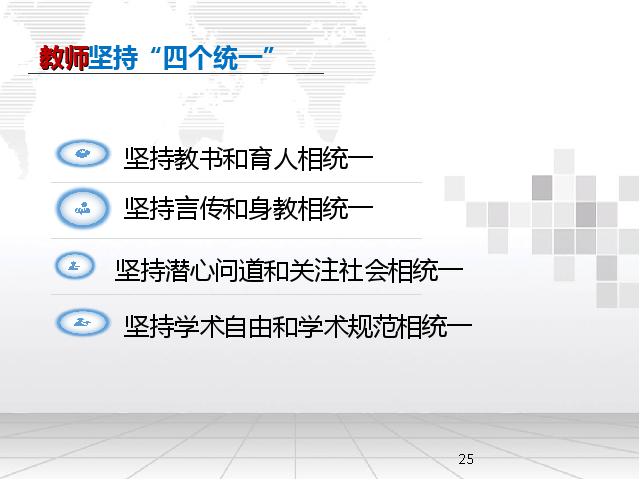 教师坚持“四个统一”

坚持教书和育人相统一

坚持言传和身教相统一

坚持潜心问道和关注社会相统一

坚持学术自由和学术规范相统一

25